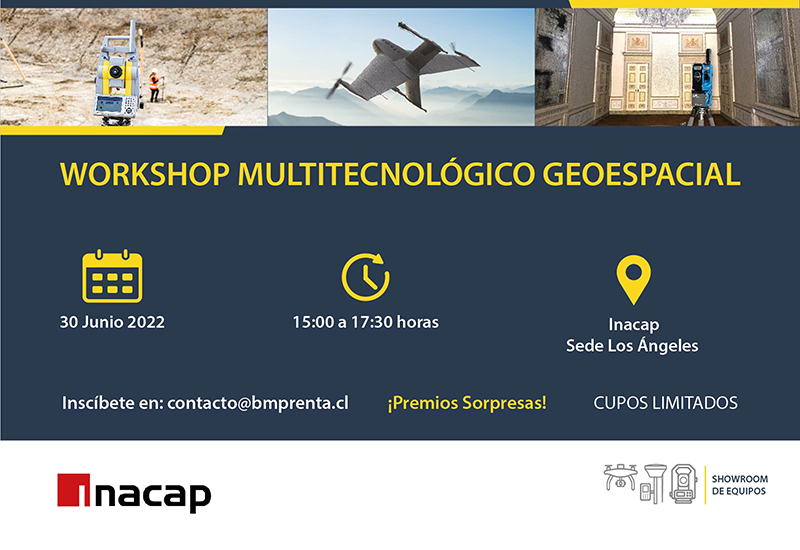 WORKSHOP MULTITECNOLÓGICO GEOESPACIAL

30 Junio 2022

15:00 a 17:30 horas

Inacap
Sede Los Ángeles

Inscíbete en: contacto@bmprenta.cl

¡Premios Sorpresas!

CUPOS LIMITADOS

inacap

SHOWROOM
DE EQUIPOS